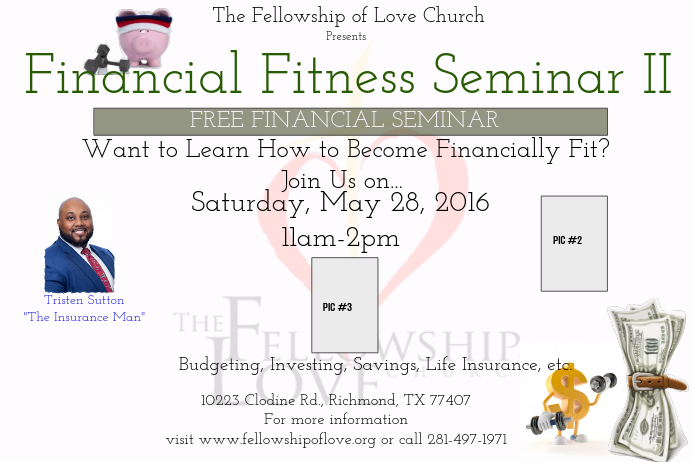 The Fellowship of Love Church
Presents

Financial Fitness Seminar II

FREE FINANCIAL SEMINAR

Want to Learn How to Become Financially Fit?

Join Us on...
Saturday, May 28, 2016
11am-2pm

PIC #2

PIC #3

Tristen Sutton
"The Insurance Man"

THE FELLOWSHIP OF LOVE CHURCH

Budgeting, Investing, Savings, Life Insurance, etc.

10223 Clodine Rd., Richmond, TX 77407
For more information
visit www.fellowshipoflove.org or call 281-497-1971